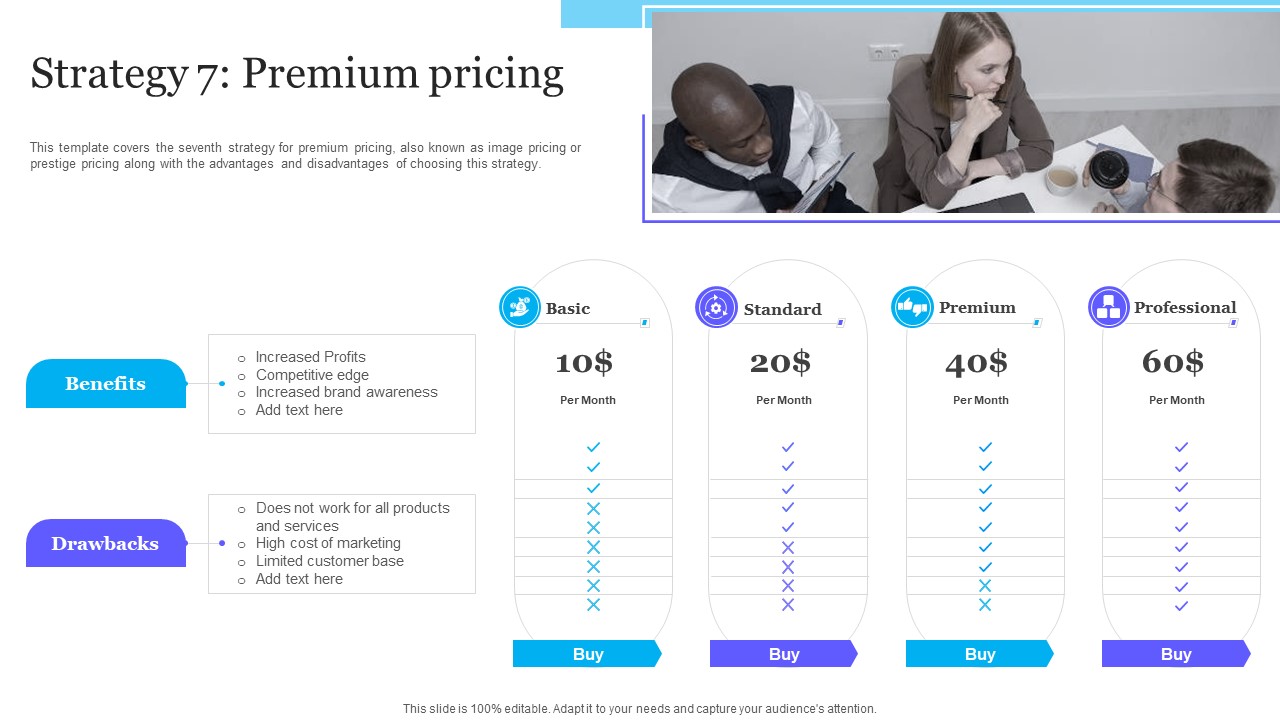 Strategy 7: Premium pricing

This template covers the seventh strategy for premium pricing, also known as image pricing or prestige pricing along with the advantages and disadvantages of choosing this strategy.

Benefits

- Increased Profits
- Competitive edge
- Increased brand awareness
- Add text here

Drawbacks

- Does not work for all products and services
- High cost of marketing
- Limited customer base
- Add text here

Basic
10$
Per Month
Buy

Standard
20$
Per Month
Buy

Premium
40$
Per Month
Buy

Professional
60$
Per Month
Buy

This slide is 100% editable. Adapt it to your needs and capture your audience's attention.